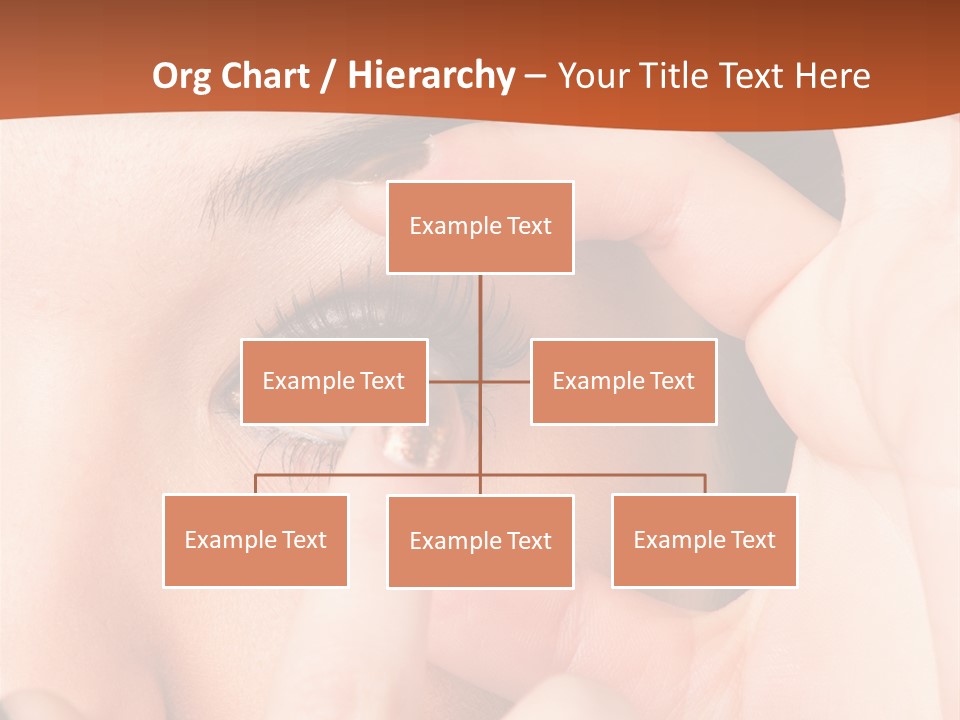 Org Chart / Hierarchy – Your Title Text Here

Example Text

Example Text

Example Text

Example Text

Example Text

Example Text